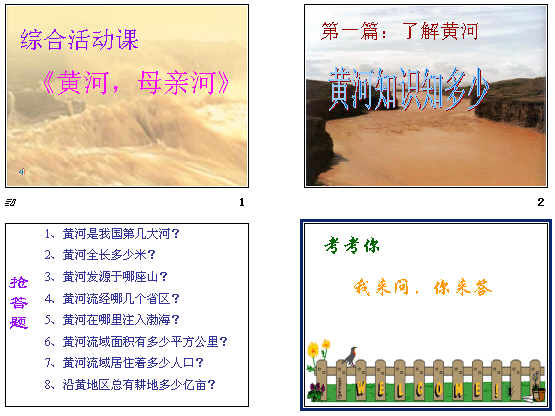 综合活动课

《黄河，母亲河》

1

第一篇：了解黄河

黄河知识知多少

2

抢答题

1、黄河是我国第几大河？

2、黄河全长多少米？

3、黄河发源于哪座山？

4、黄河流经哪几个省区？

5、黄河在哪里注入渤海？

6、黄河流域面积有多少平方公里？

7、黄河流域居住着多少人口？

8、沿黄地区总有耕地多少亿亩？

考考你

我来问，你来答

WELCOME!